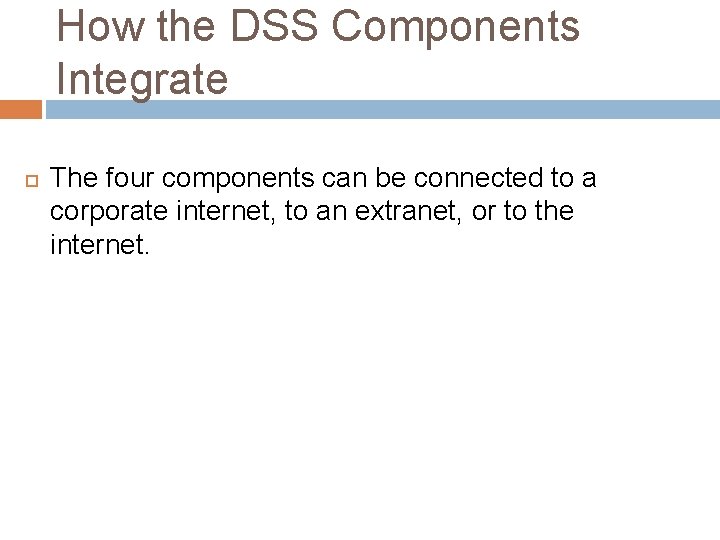 How the DSS Components Integrate

The four components can be connected to a corporate internet, to an extranet, or to the internet.